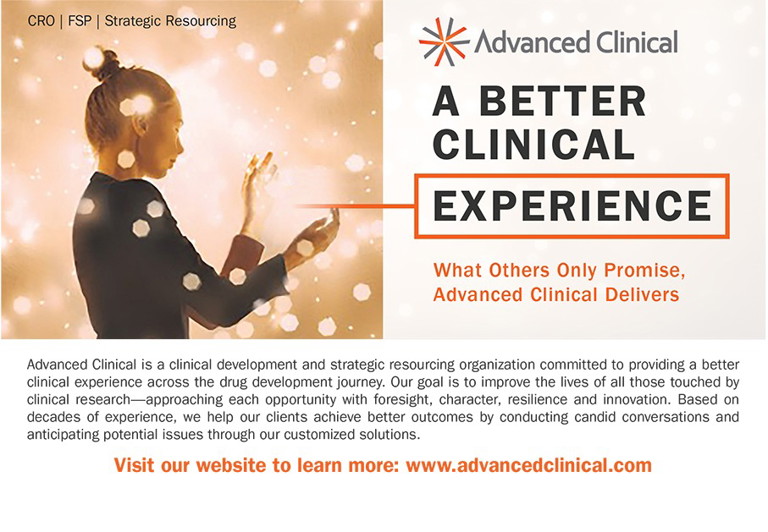 CRO | FSP | Strategic Resourcing

Advanced Clinical

A BETTER CLINICAL EXPERIENCE

What Others Only Promise, Advanced Clinical Delivers

Advanced Clinical is a clinical development and strategic resourcing organization committed to providing a better clinical experience across the drug development journey. Our goal is to improve the lives of all those touched by clinical research—approaching each opportunity with foresight, character, resilience and innovation. Based on decades of experience, we help our clients achieve better outcomes by conducting candid conversations and anticipating potential issues through our customized solutions.

Visit our website to learn more: www.advancedclinical.com